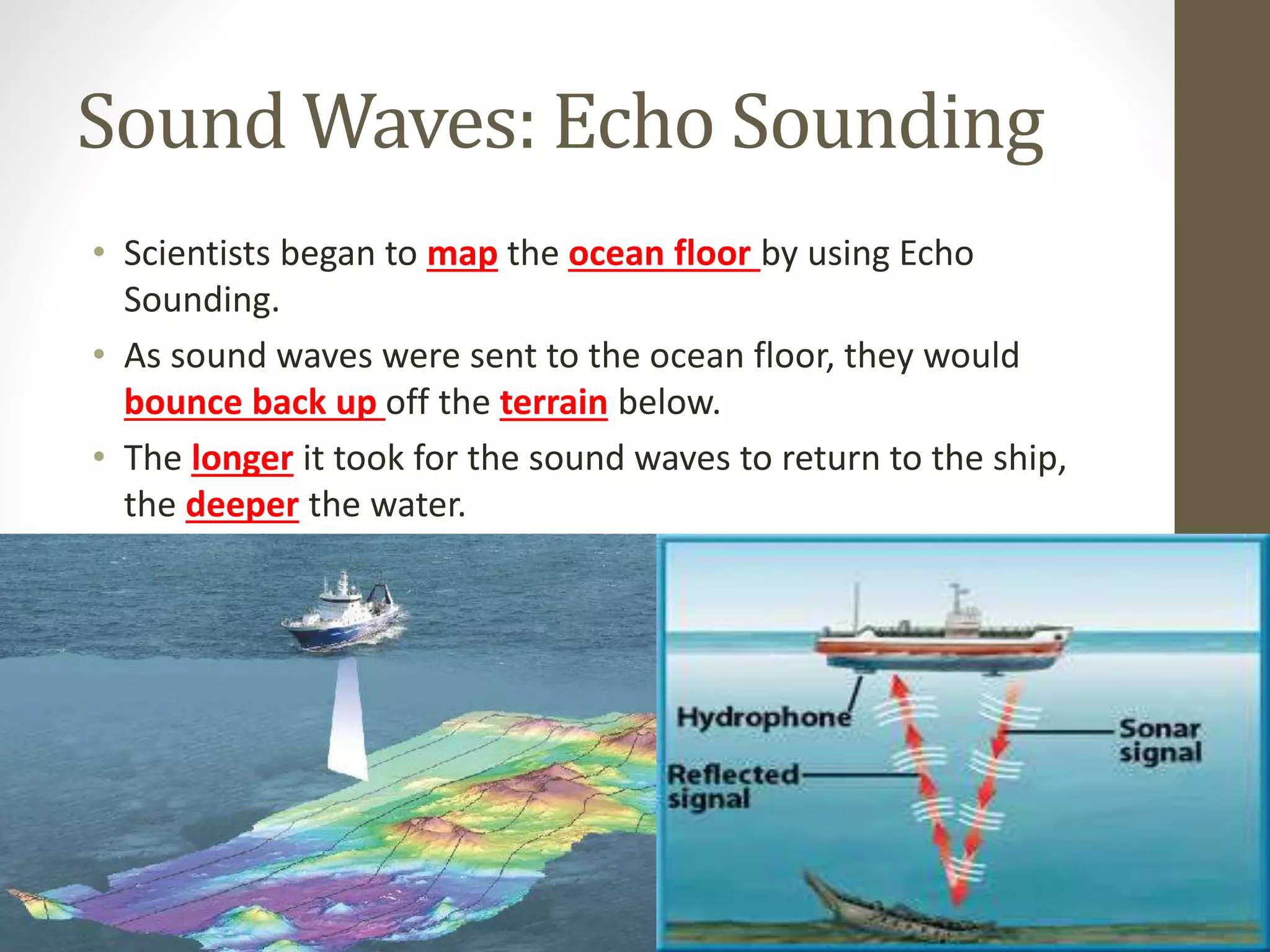 Sound Waves: Echo Sounding

• Scientists began to map the ocean floor by using Echo Sounding.

• As sound waves were sent to the ocean floor, they would bounce back up off the terrain below.

• The longer it took for the sound waves to return to the ship, the deeper the water.

Hydrophone
Reflected signal
Sonar signal